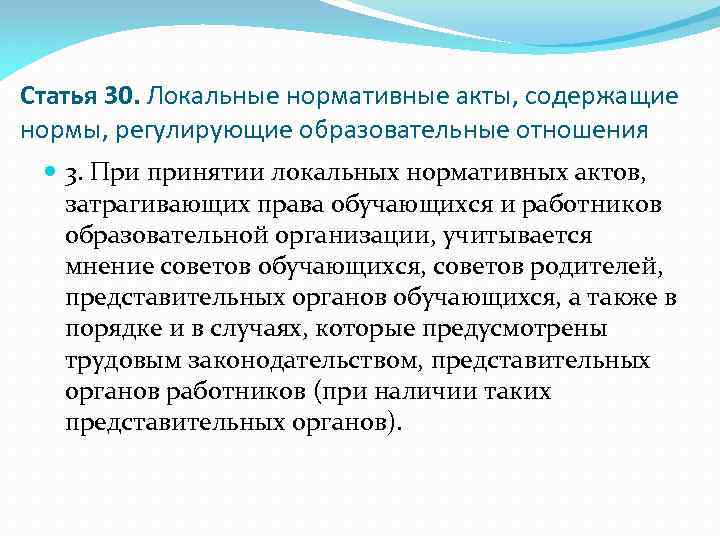 Статья 30. Локальные нормативные акты, содержащие нормы, регулирующие образовательные отношения

3. При принятии локальных нормативных актов, затрагивающих права обучающихся и работников образовательной организации, учитывается мнение советов обучающихся, советов родителей, представительных органов обучающихся, а также в порядке и в случаях, которые предусмотрены трудовым законодательством, представительных органов работников (при наличии таких представительных органов).